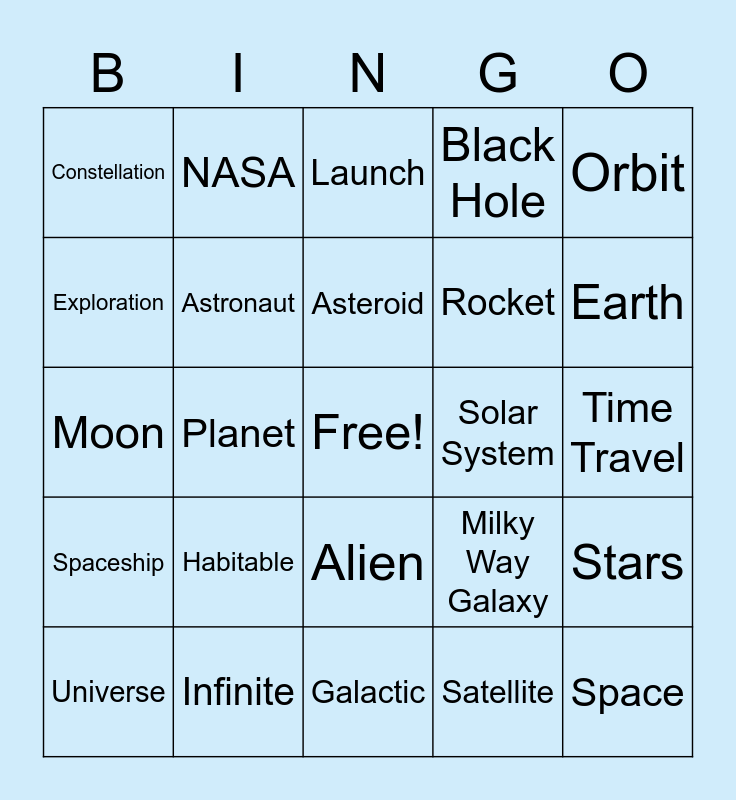 | B | I | N | G | O |
|---|---|---|---|---|
| Constellation | NASA | Launch | Black Hole | Orbit |
| Exploration | Astronaut | Asteroid | Rocket | Earth |
| Moon | Planet | Free! | Solar System | Time Travel |
| Spaceship | Habitable | Alien | Milky Way Galaxy | Stars |
| Universe | Infinite | Galactic | Satellite | Space |